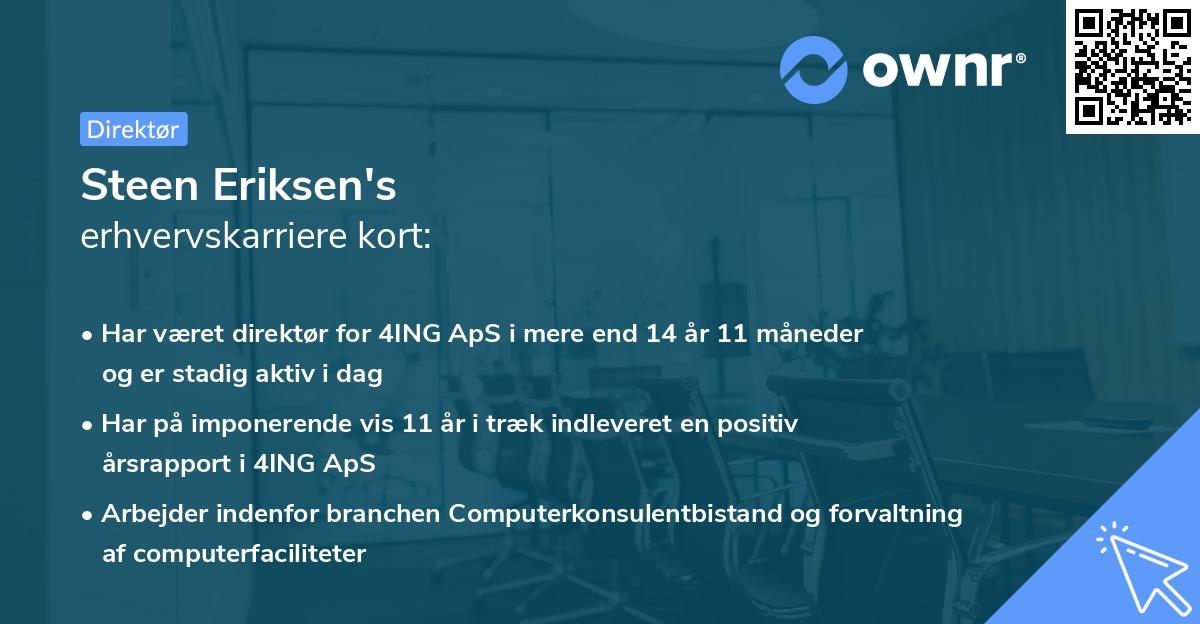 ownr®

Direktør

Steen Eriksen's
erhvervskarriere kort:

• Har været direktør for 4ING ApS i mere end 14 år 11 måneder og er stadig aktiv i dag

• Har på imponerende vis 11 år i træk indleveret en positiv årsrapport i 4ING ApS

• Arbejder indenfor branchen Computerkonsulentbistand og forvaltning af computerfaciliteter